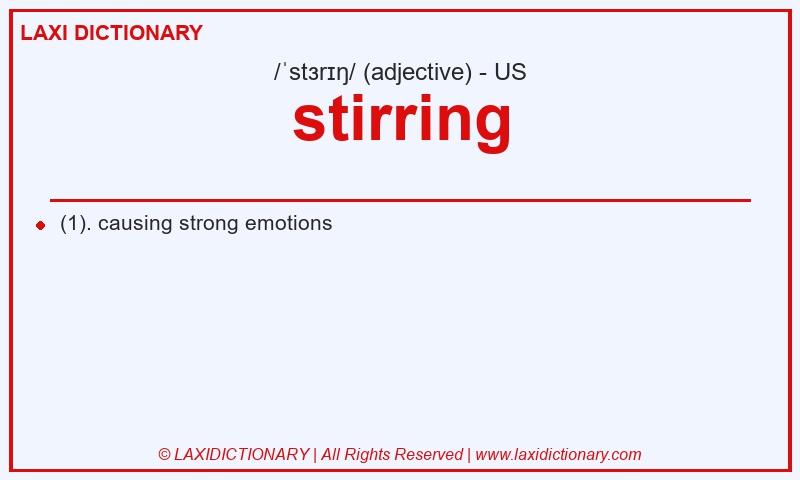 LAXI DICTIONARY

/ˈstɜrɪŋ/ (adjective) - US

stirring

(1). causing strong emotions

© LAXIDICTIONARY | All Rights Reserved | www.laxidictionary.com